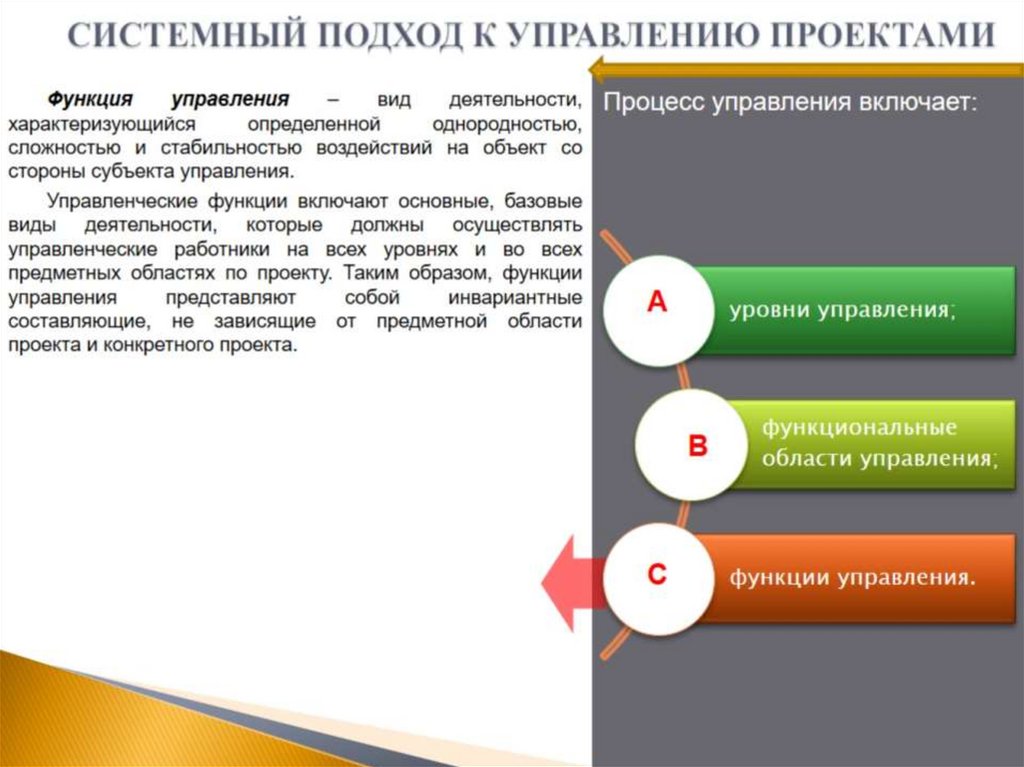 СИСТЕМНЫЙ ПОДХОД К УПРАВЛЕНИЮ ПРОЕКТАМИ

Функция управления – вид деятельности, характеризующийся определенной однородностью, сложностью и стабильностью воздействий на объект со стороны субъекта управления.

Управленческие функции включают основные, базовые виды деятельности, которые должны осуществлять управленческие работники на всех уровнях и во всех предметных областях по проекту. Таким образом, функции управления представляют собой инвариантные составляющие, не зависящие от предметной области проекта и конкретного проекта.

Процесс управления включает:

A
уровни управления;

B
функциональные области управления;

C
функции управления.